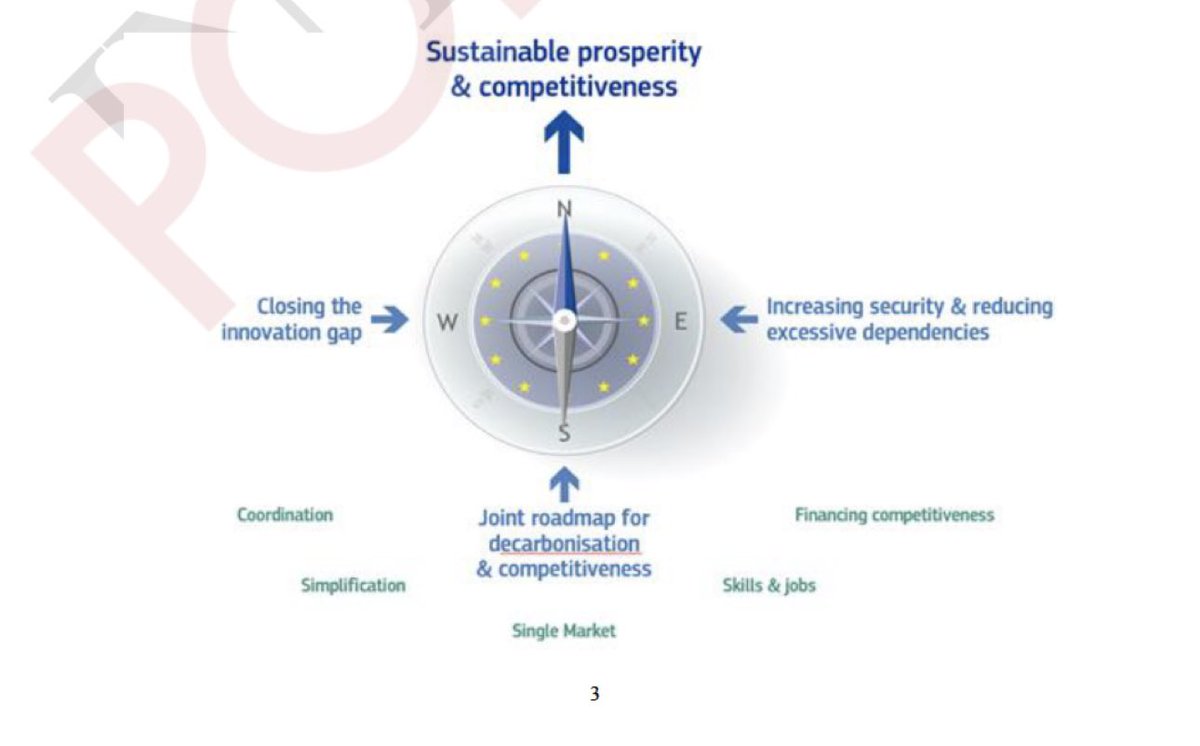 Sustainable prosperity & competitiveness

N

Closing the innovation gap

W

E

Increasing security & reducing excessive dependencies

S

Coordination

Joint roadmap for decarbonisation & competitiveness

Financing competitiveness

Simplification

Skills & jobs

Single Market

3